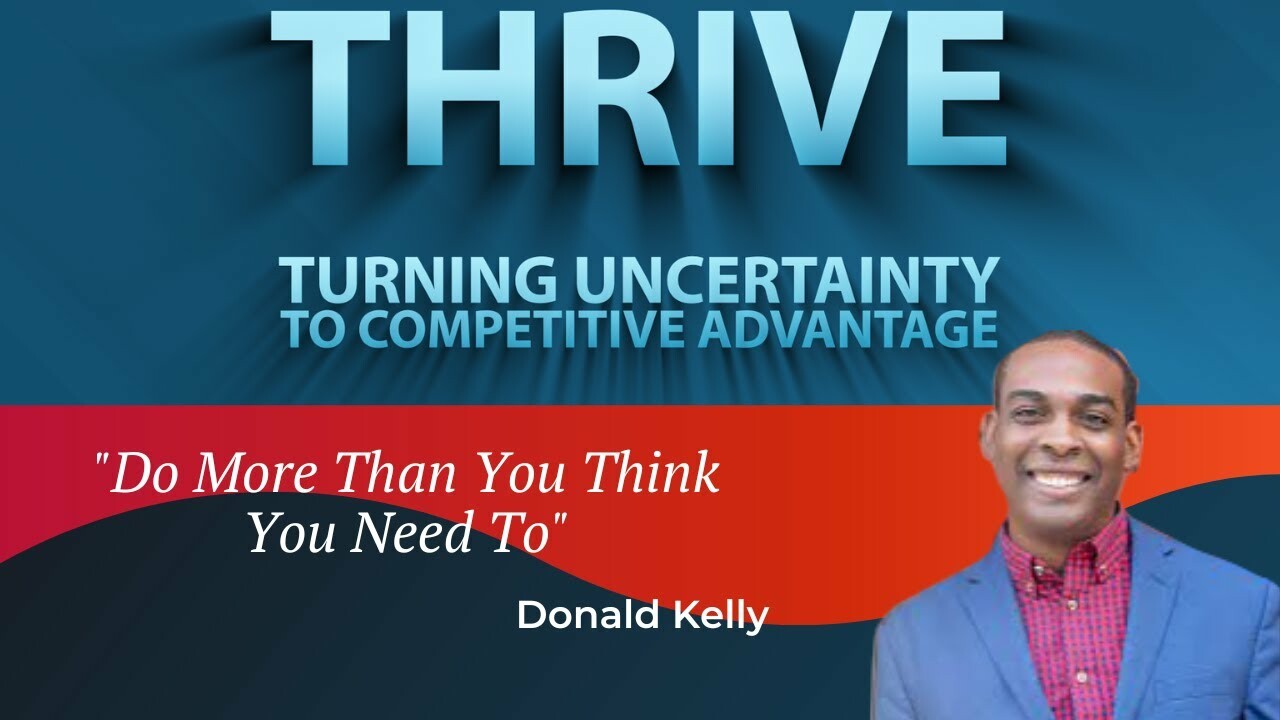 THRIVE

TURNING UNCERTAINTY
TO COMPETITIVE ADVANTAGE

"Do More Than You Think You Need To"

Donald Kelly